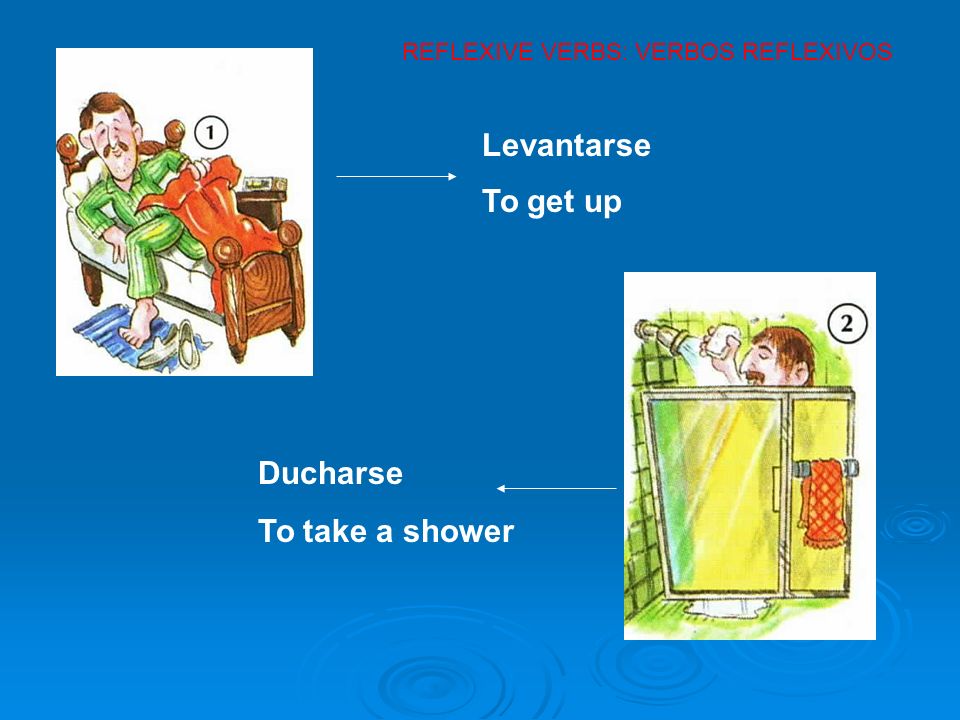 REFLEXIVE VERBS: VERBOS REFLEXIVOS

1

Levantarse

To get up

2

Ducharse

To take a shower